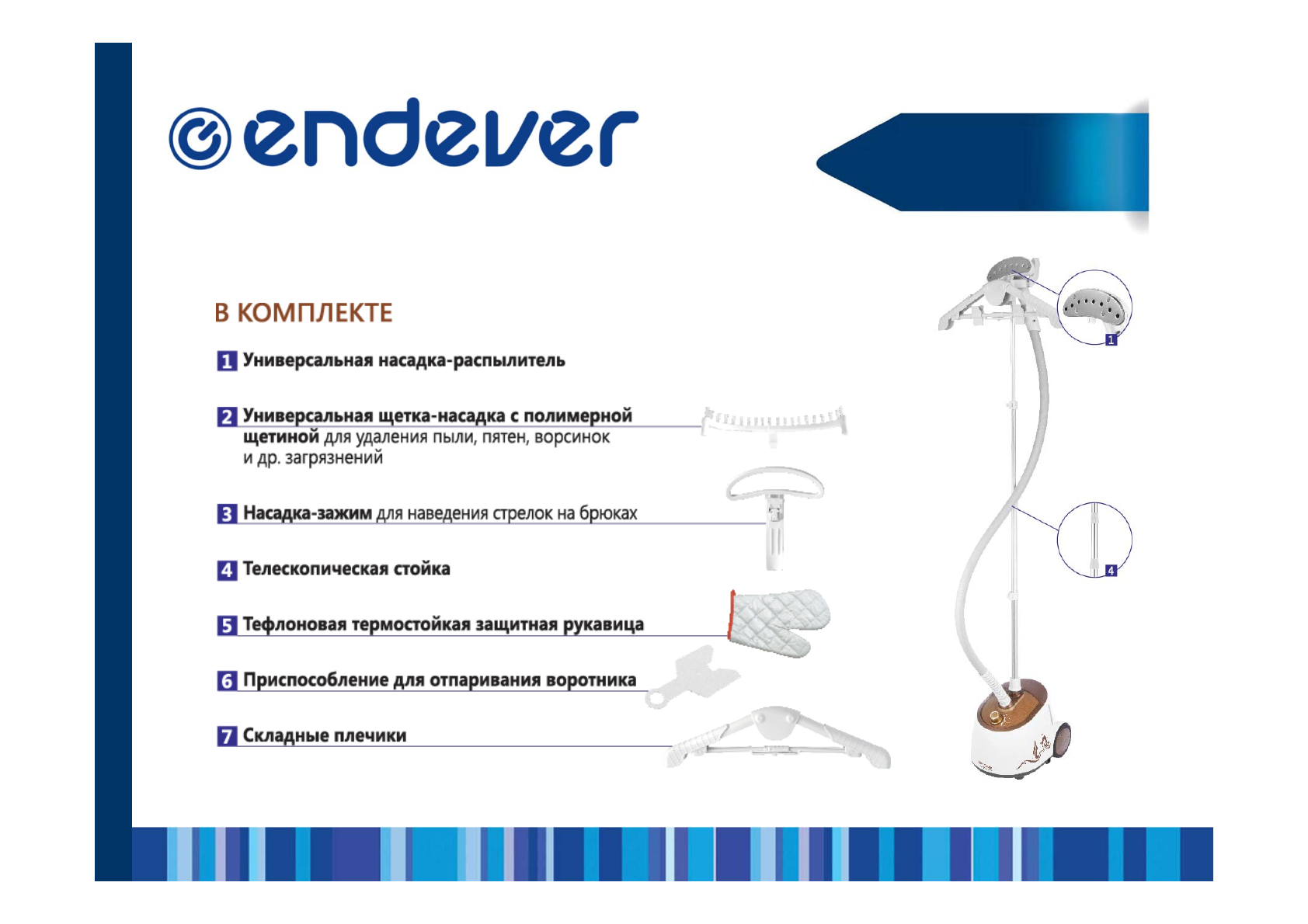 endever

В КОМПЛЕКТЕ

1 Универсальная насадка-распылитель

2 Универсальная щетка-насадка с полимерной щетиной для удаления пыли, пятен, ворсинок и др. загрязнений

3 Насадка-зажим для наведения стрелок на брюках

4 Телескопическая стойка

5 Тефлоновая термостойкая защитная рукавица

6 Приспособление для отпаривания воротника

7 Складные плечики

1

4